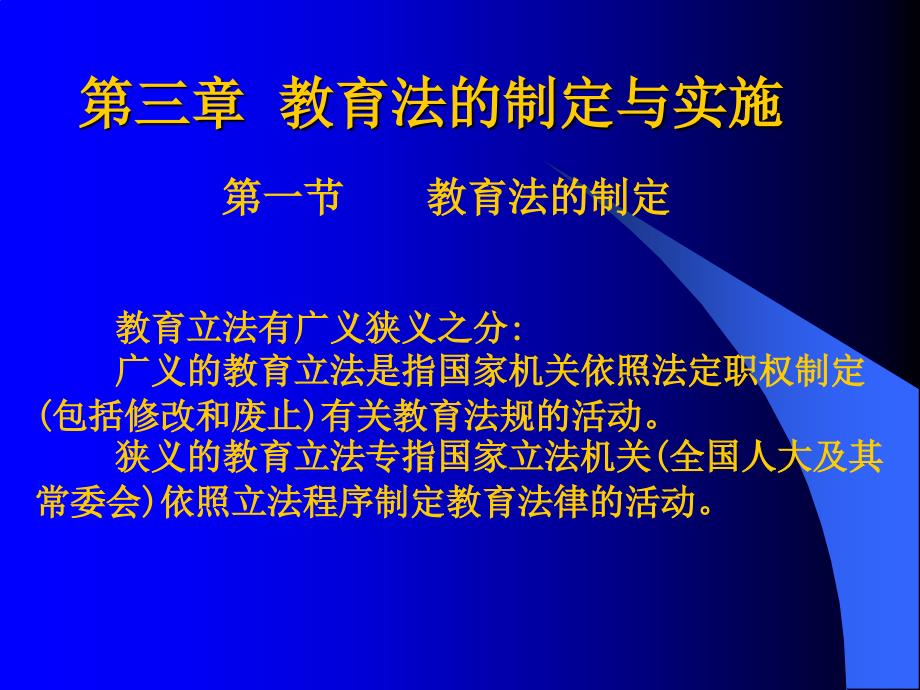 第三章　教育法的制定与实施

第一节　　教育法的制定

教育立法有广义狭义之分:

广义的教育立法是指国家机关依照法定职权制定(包括修改和废止)有关教育法规的活动。

狭义的教育立法专指国家立法机关(全国人大及其常委会)依照立法程序制定教育法律的活动。